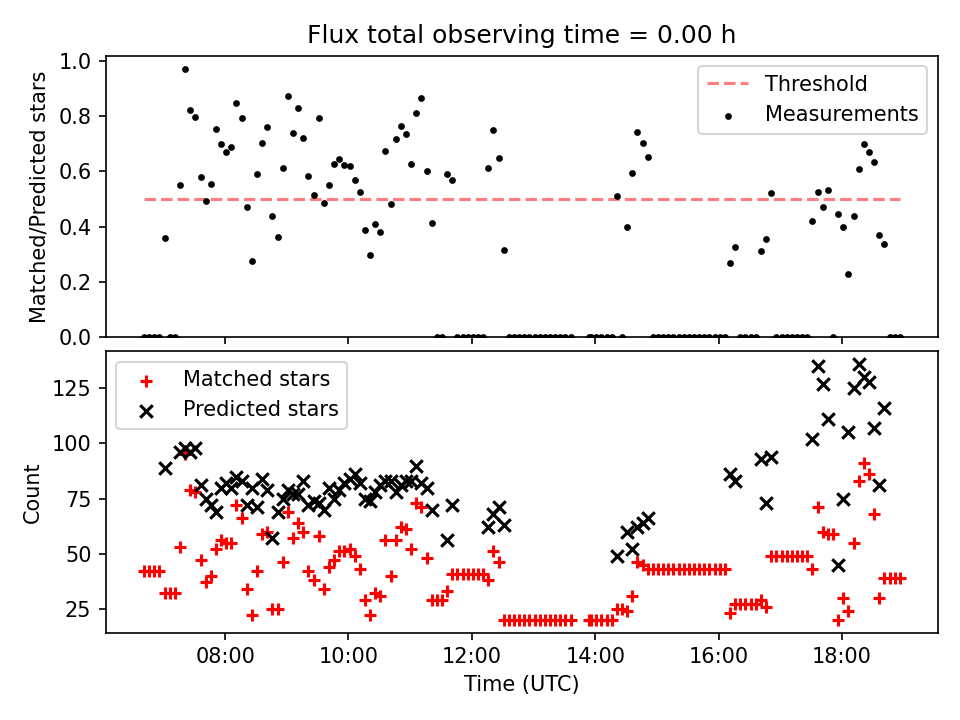 Flux total observing time = 0.00 h

Matched/Predicted stars

1.0
0.8
0.6
0.4
0.2
0.0

Threshold
Measurements

Count

125
100
75
50
25

Matched stars
Predicted stars

08:00
10:00
12:00
14:00
16:00
18:00

Time (UTC)